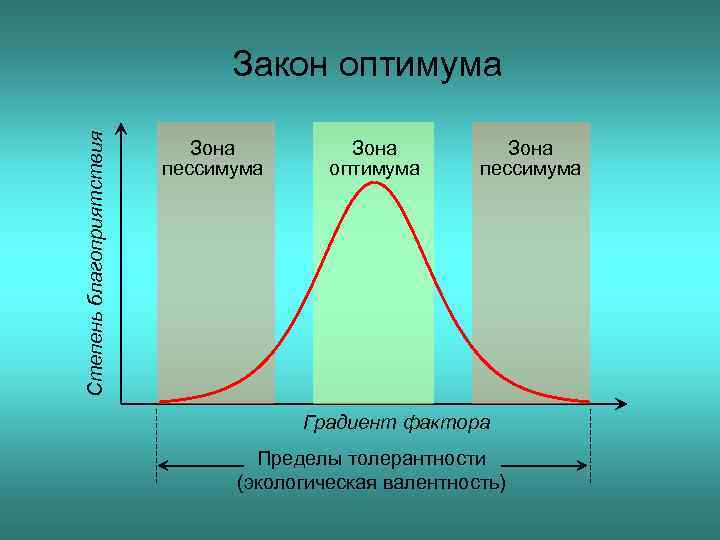 Закон оптимума

Степень благоприятствия

Зона пессимума

Зона оптимума

Зона пессимума

Градиент фактора

Пределы толерантности (экологическая валентность)